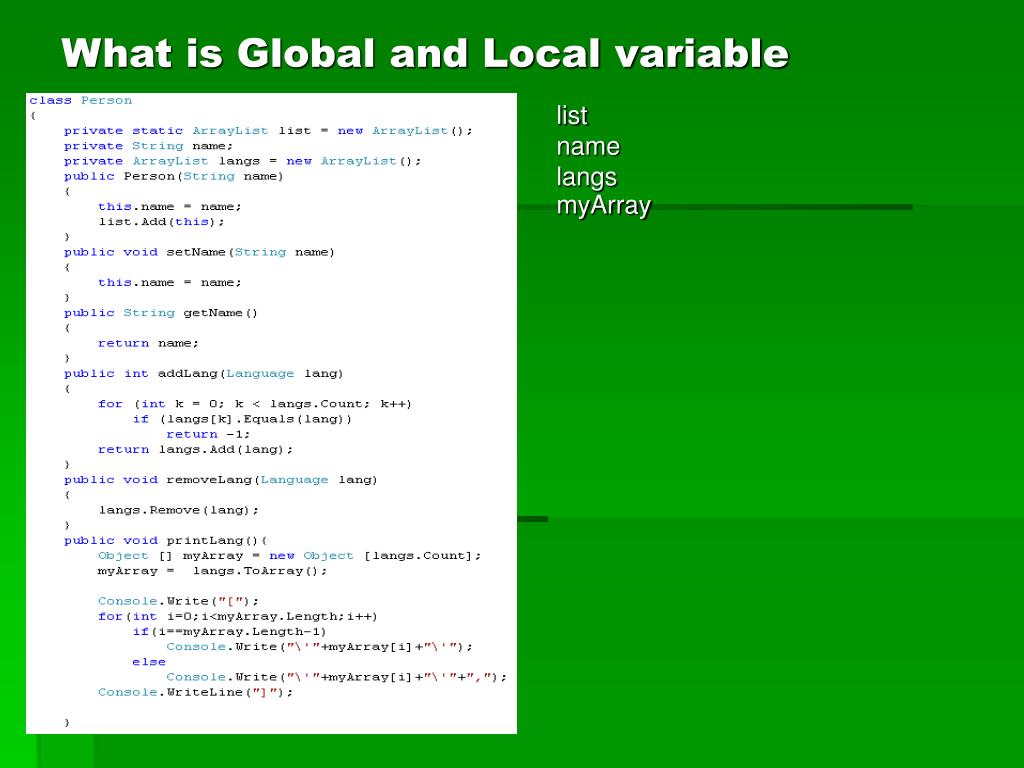 What is Global and Local variable

class Person
{
private static ArrayList list = new ArrayList();
private String name;
private ArrayList langs = new ArrayList();
public Person(String name)
{
this.name = name;
list.Add(this);
}
public void setName(String name)
{
this.name = name;
}
public String getName()
{
return name;
}
public int addLang(Language lang)
{
for (int k = 0; k < langs.Count; k++)
if (langs[k].Equals(lang))
return -1;
return langs.Add(lang);
}
public void removeLang(Language lang)
{
langs.Remove(lang);
}
public void printLang(){
Object [] myArray = new Object [langs.Count];
myArray = langs.ToArray();

Console.Write("[");
for(int i=0;i<myArray.Length;i++)
if(i==myArray.Length-1)
Console.Write("\'"+myArray[i]+"\'");
else
Console.Write("\'"+myArray[i]+"\'"+",");
Console.WriteLine("]");

}

list
name
langs
myArray